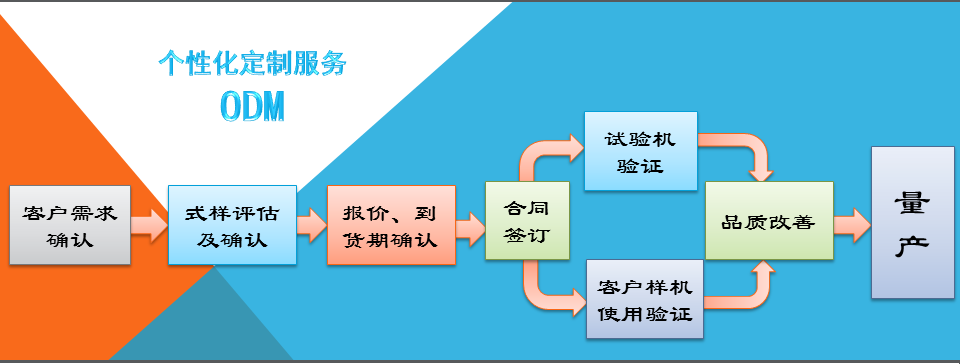 个性化定制服务
ODM

客户需求确认

式样评估及确认

报价、到货期确认

合同签订

试验机验证

客户样机使用验证

品质改善

量产